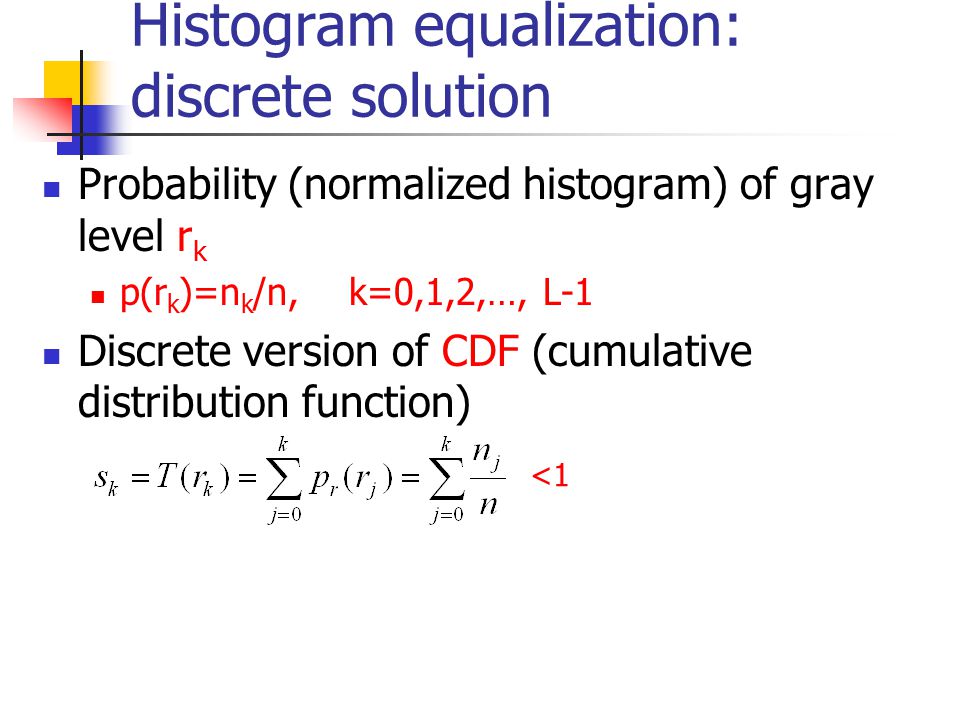 Histogram equalization: discrete solution

Probability (normalized histogram) of gray level $r_k$

$p(r_k)=n_k/n$,    k=0,1,2,…, L-1

Discrete version of CDF (cumulative distribution function)

$s_k = T(r_k) = \sum_{j=0}^{k} p_r(r_j) = \sum_{j=0}^{k} \frac{n_j}{n}$  <1